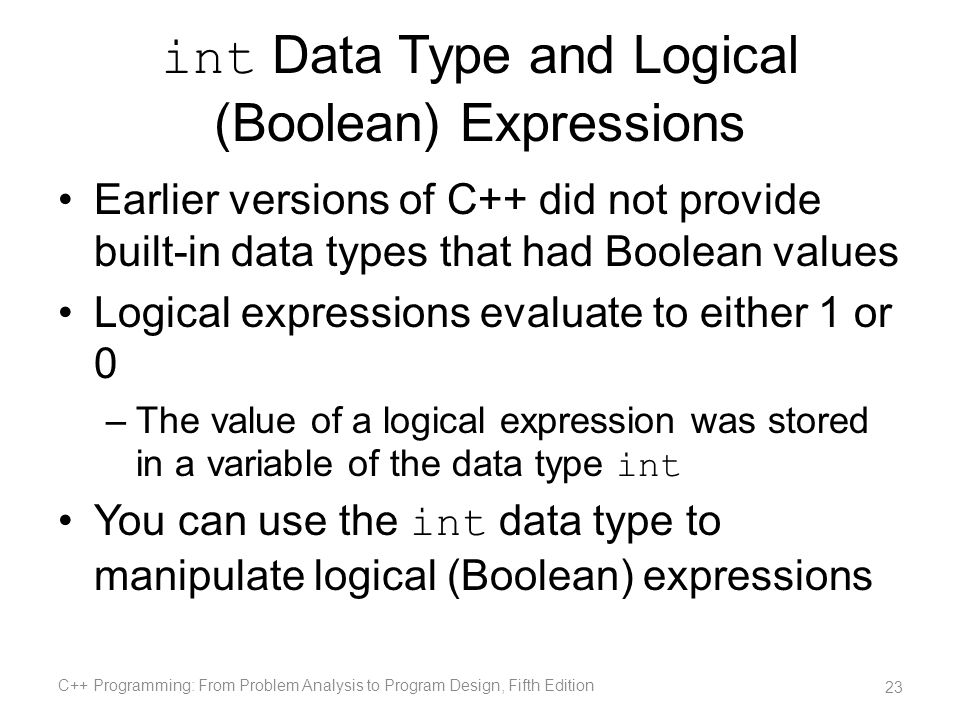 int Data Type and Logical (Boolean) Expressions

• Earlier versions of C++ did not provide built-in data types that had Boolean values

• Logical expressions evaluate to either 1 or 0

– The value of a logical expression was stored in a variable of the data type int

• You can use the int data type to manipulate logical (Boolean) expressions

C++ Programming: From Problem Analysis to Program Design, Fifth Edition

23